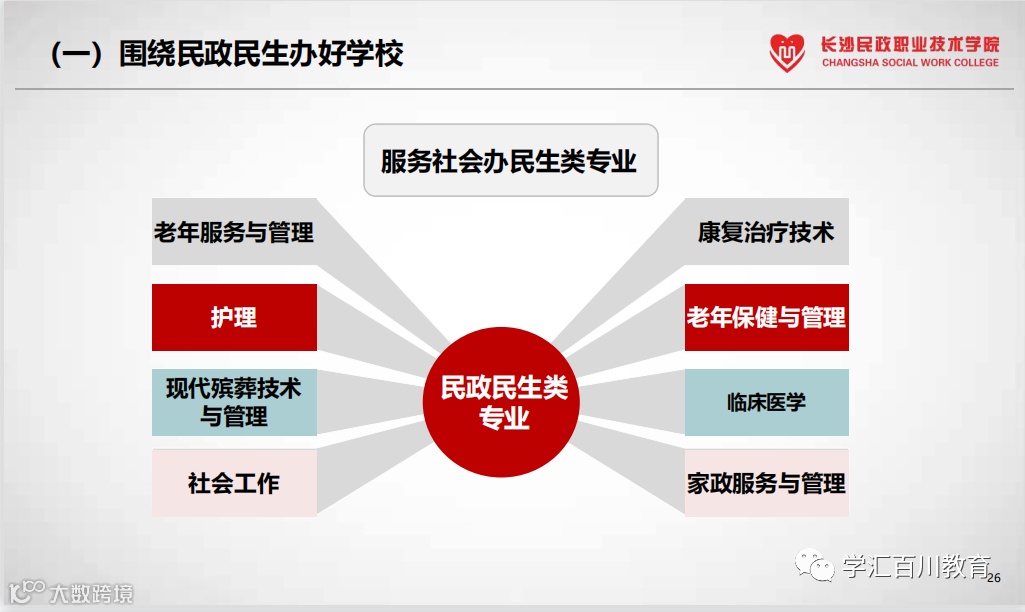 （一）围绕民政民生办好学校

长沙民政职业技术学院
CHANGSHA SOCIAL WORK COLLEGE

服务社会办民生类专业

老年服务与管理

护理

现代殡葬技术与管理

社会工作

民政民生类专业

康复治疗技术

老年保健与管理

临床医学

家政服务与管理

学汇百川教育

26

大数跨境